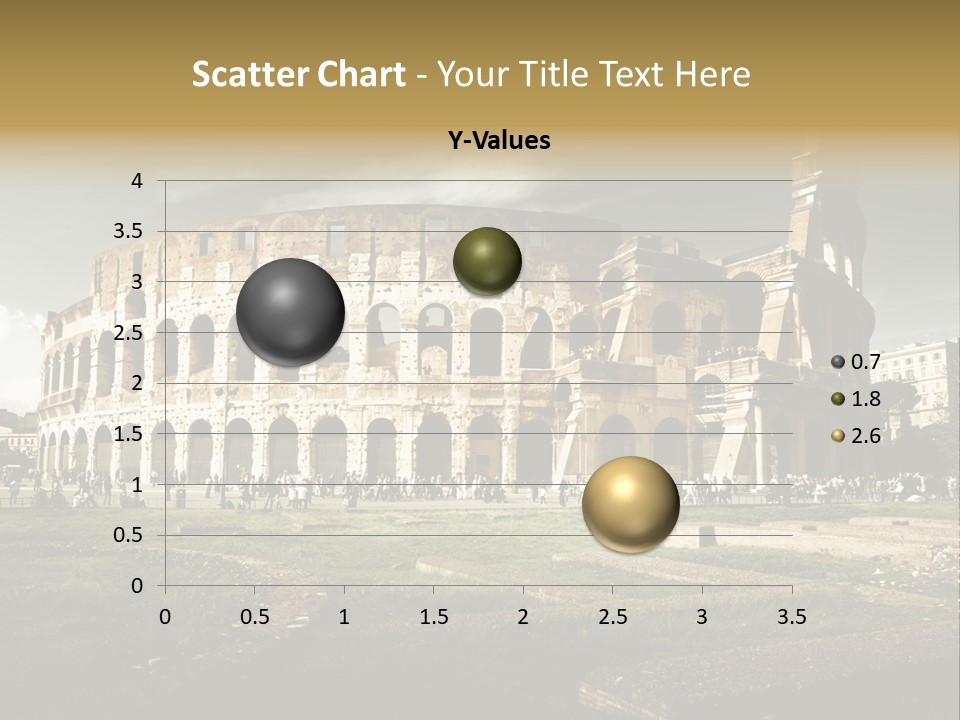 Scatter Chart - Your Title Text Here

Y-Values

4
3.5
3
2.5
2
1.5
1
0.5
0

0 0.5 1 1.5 2 2.5 3 3.5

0.7
1.8
2.6